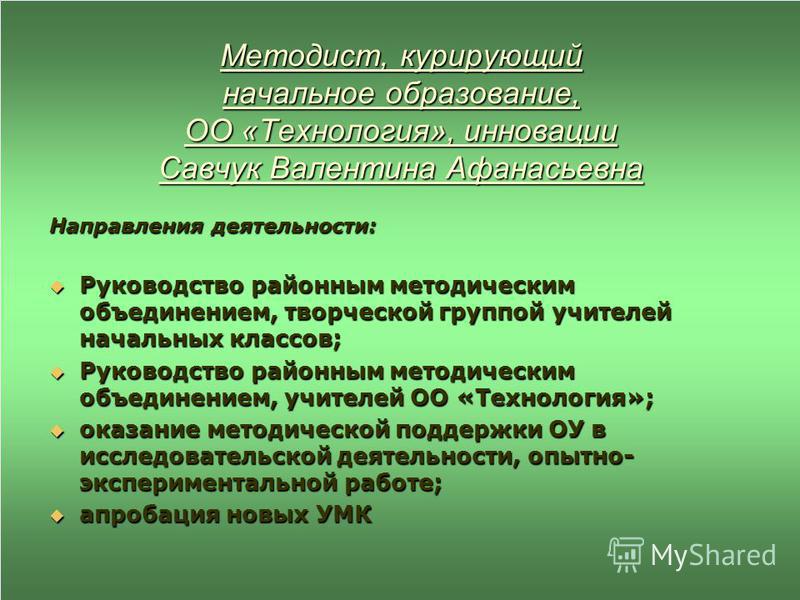 Методист, курирующий начальное образование, ОО «Технология», инновации Савчук Валентина Афанасьевна

Направления деятельности:

Руководство районным методическим объединением, творческой группой учителей начальных классов;

Руководство районным методическим объединением, учителей ОО «Технология»;

оказание методической поддержки ОУ в исследовательской деятельности, опытно-экспериментальной работе;

апробация новых УМК

MyShared